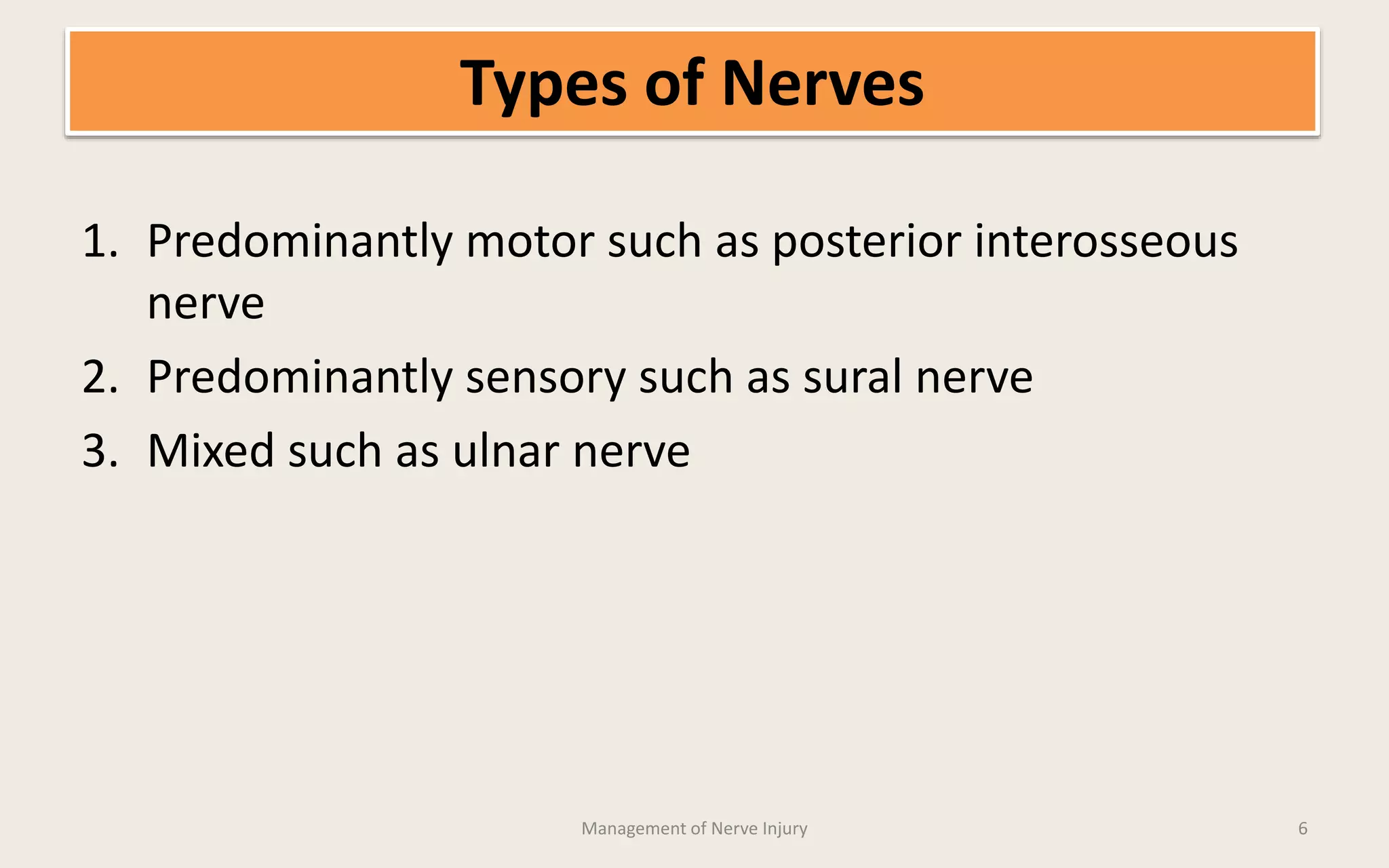 Types of Nerves

1. Predominantly motor such as posterior interosseous nerve
2. Predominantly sensory such as sural nerve
3. Mixed such as ulnar nerve

Management of Nerve Injury

6